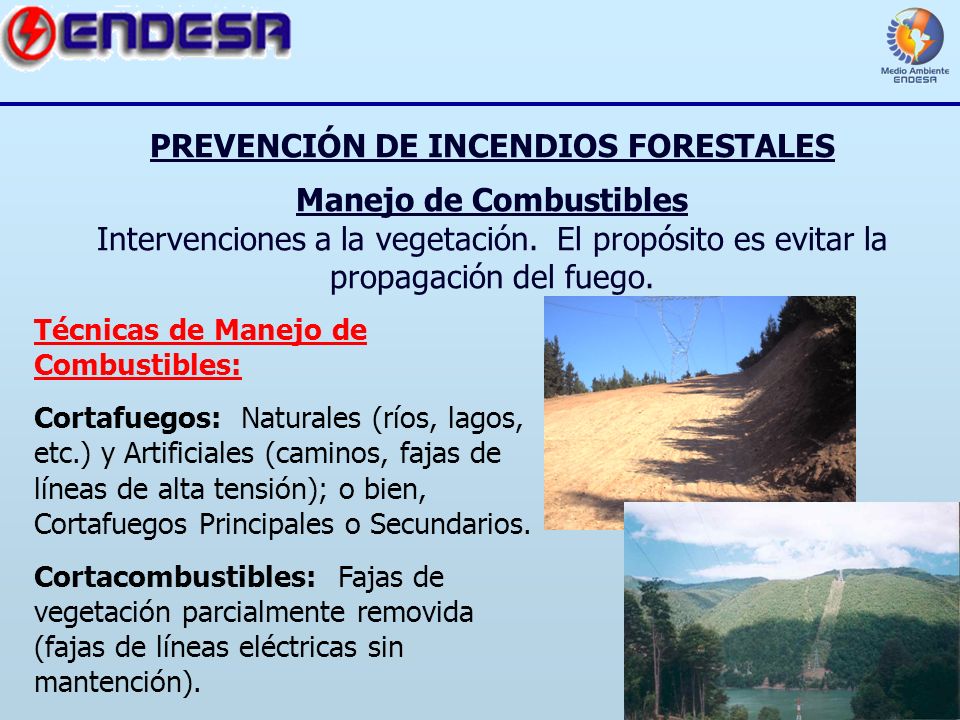 ENDESA

Medio Ambiente
ENDESA

PREVENCIÓN DE INCENDIOS FORESTALES

Manejo de Combustibles
Intervenciones a la vegetación. El propósito es evitar la propagación del fuego.

Técnicas de Manejo de Combustibles:

Cortafuegos: Naturales (ríos, lagos, etc.) y Artificiales (caminos, fajas de líneas de alta tensión); o bien, Cortafuegos Principales o Secundarios.

Cortacombustibles: Fajas de vegetación parcialmente removida (fajas de líneas eléctricas sin mantención).